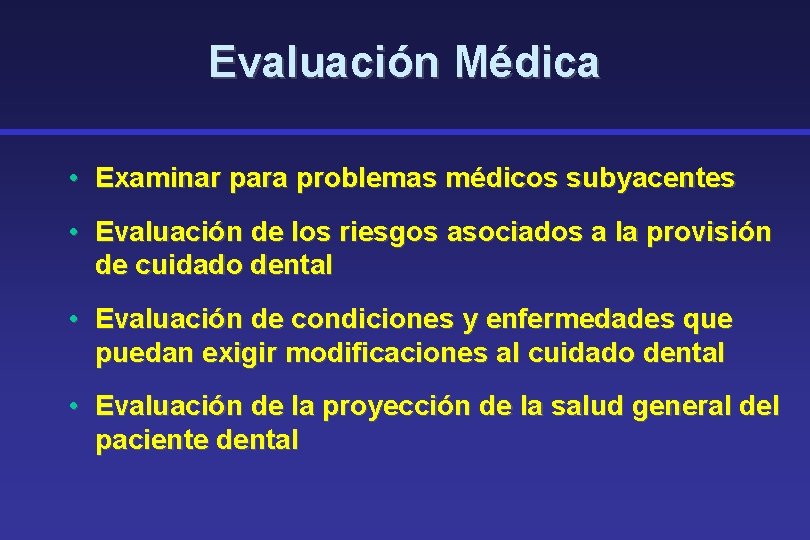 Evaluación Médica

• Examinar para problemas médicos subyacentes

• Evaluación de los riesgos asociados a la provisión de cuidado dental

• Evaluación de condiciones y enfermedades que puedan exigir modificaciones al cuidado dental

• Evaluación de la proyección de la salud general del paciente dental